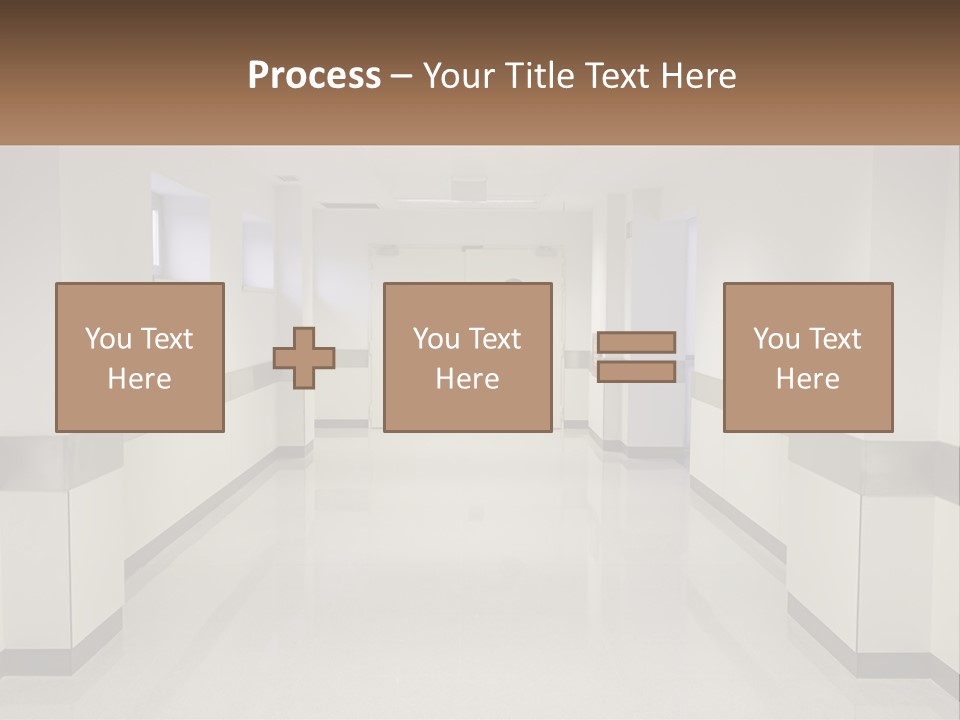 Process – Your Title Text Here

You Text Here

You Text Here

You Text Here